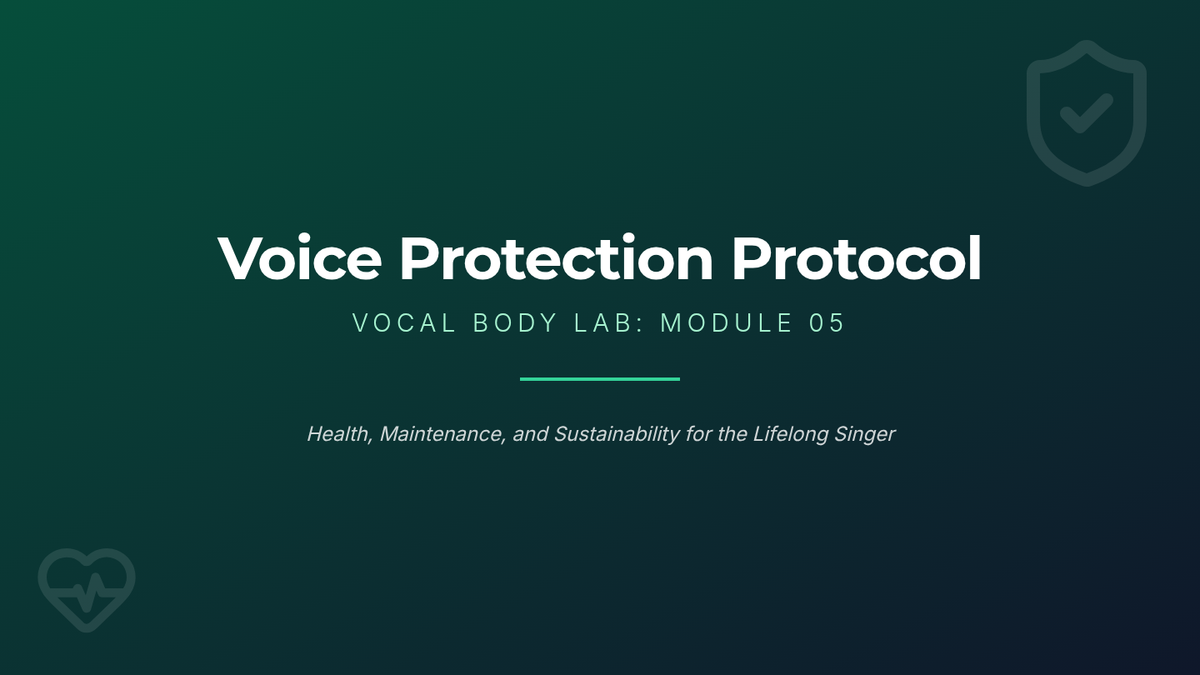 Voice Protection Protocol

VOCAL BODY LAB: MODULE 05

Health, Maintenance, and Sustainability for the Lifelong Singer